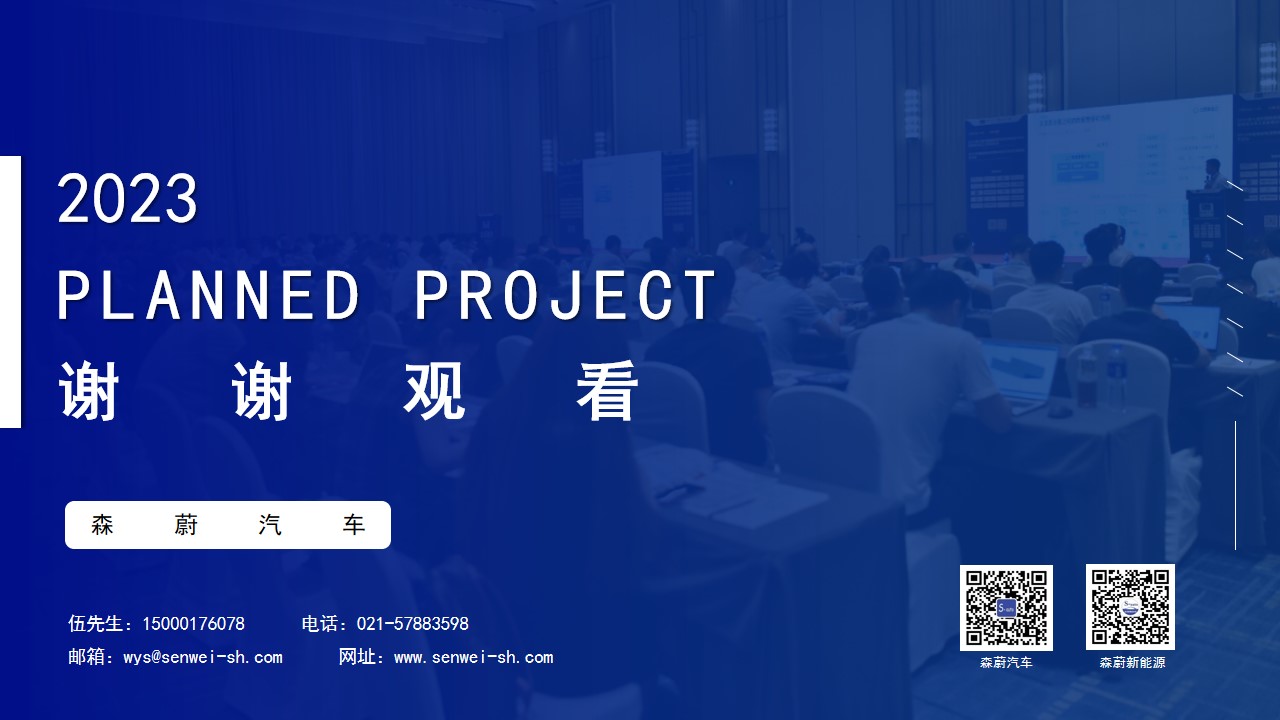 2023

PLANNED PROJECT

谢 谢 观 看

森 蔚 汽 车

伍先生：15000176078 电话：021-57883598

邮箱：wys@senwei-sh.com 网址：www.senwei-sh.com

森蔚汽车

森蔚新能源